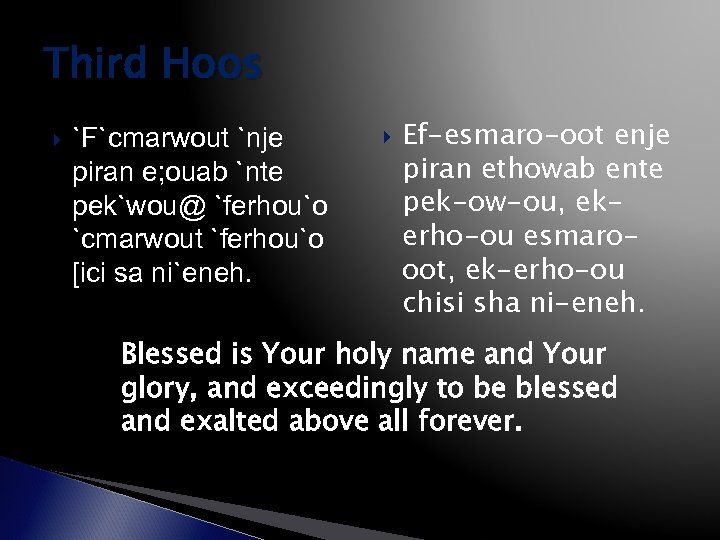 Third Hoos

`F`cmarwout `nje piran e;ouab `nte pek`wou@ `ferhou`o `cmarwout `ferhou`o [ici sa ni`eneh.

Ef-esmaro-oot enje piran ethowab ente pek-ow-ou, ek-erho-ou esmaro-oot, ek-erho-ou chisi sha ni-eneh.

Blessed is Your holy name and Your glory, and exceedingly to be blessed and exalted above all forever.